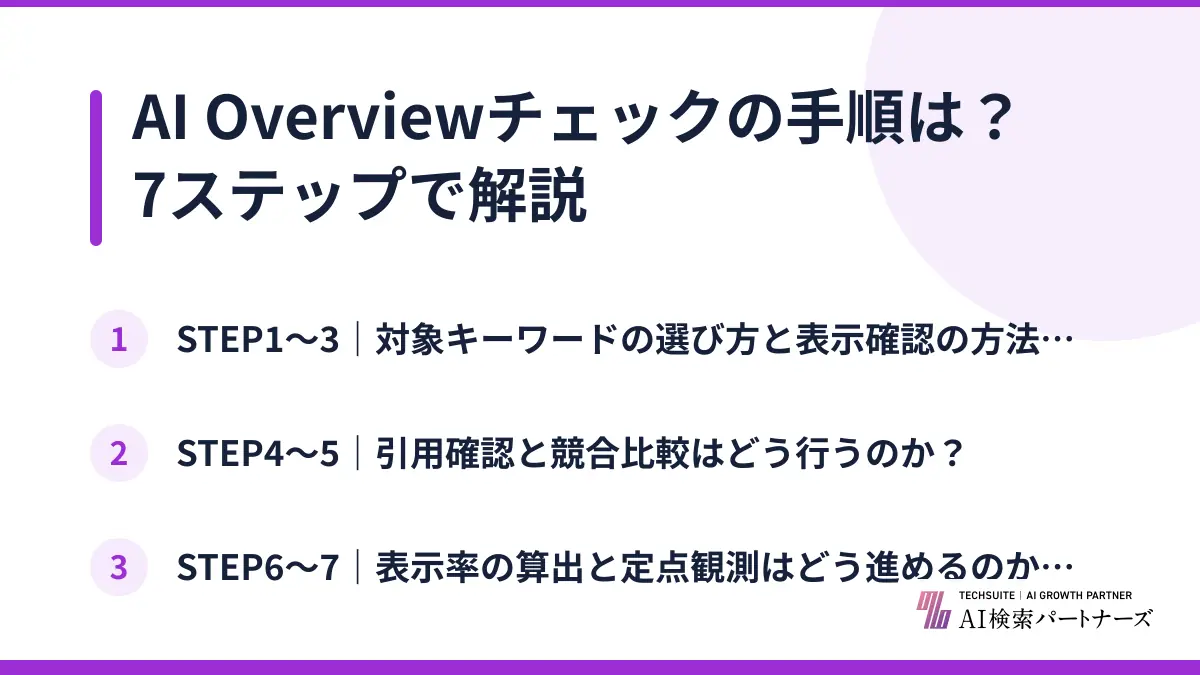 AI Overviewチェックの手順は？
7ステップで解説

1 STEP1〜3｜対象キーワードの選び方と表示確認の方法…

2 STEP4〜5｜引用確認と競合比較はどう行うのか？

3 STEP6〜7｜表示率の算出と定点観測はどう進めるのか…

TECHSUITE | AI GROWTH PARTNER
AI検索パートナーズ